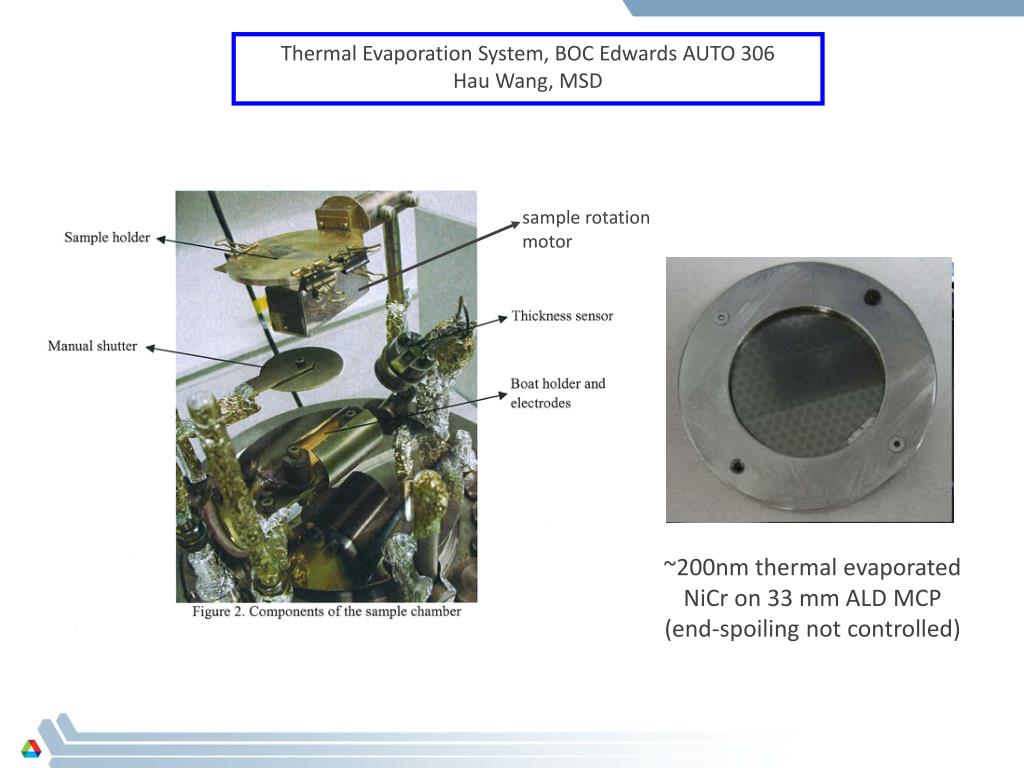 Thermal Evaporation System, BOC Edwards AUTO 306
Hau Wang, MSD

Sample holder

sample rotation motor

Thickness sensor

Manual shutter

Boat holder and electrodes

Figure 2. Components of the sample chamber

~200nm thermal evaporated NiCr on 33 mm ALD MCP (end-spoiling not controlled)